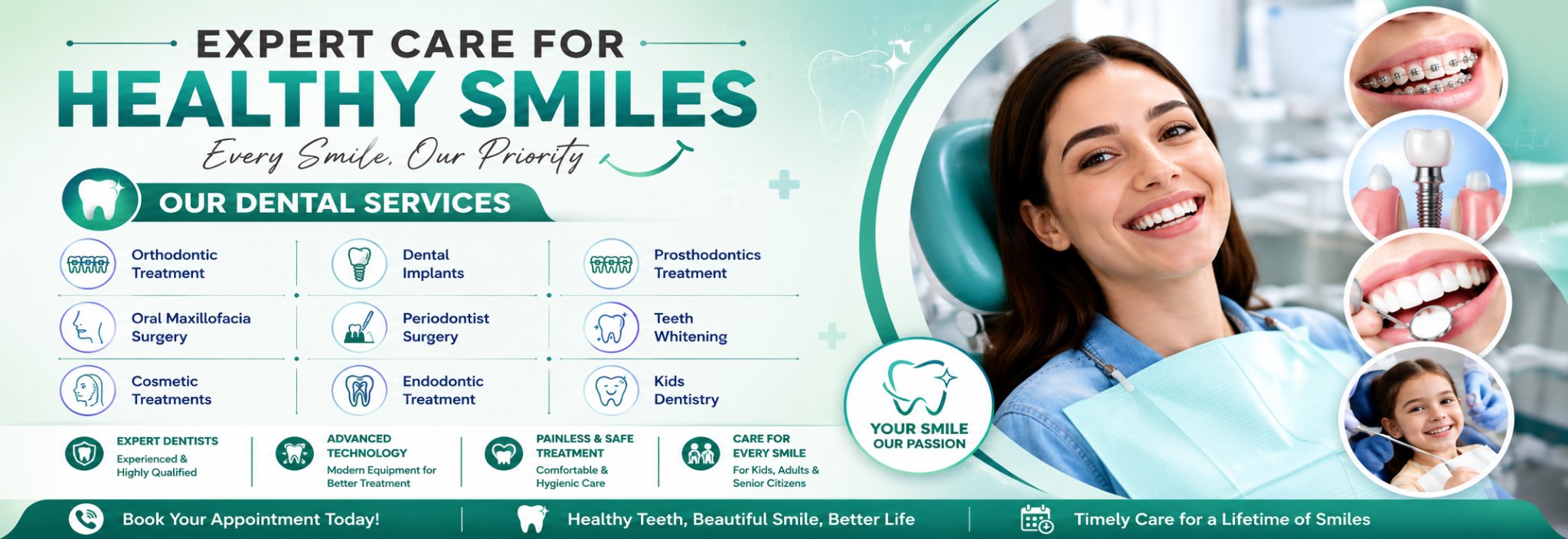 EXPERT CARE FOR
HEALTHY SMILES
Every Smile, Our Priority

OUR DENTAL SERVICES

Orthodontic Treatment

Dental Implants

Prosthodontics Treatment

Oral Maxillofacia Surgery

Periodontist Surgery

Teeth Whitening

Cosmetic Treatments

Endodontic Treatment

Kids Dentistry

EXPERT DENTISTS
Experienced & Highly Qualified

ADVANCED TECHNOLOGY
Modern Equipment for Better Treatment

PAINLESS & SAFE TREATMENT
Comfortable & Hygienic Care

CARE FOR EVERY SMILE
For Kids, Adults & Senior Citizens

YOUR SMILE OUR PASSION

Book Your Appointment Today!

Healthy Teeth, Beautiful Smile, Better Life

Timely Care for a Lifetime of Smiles